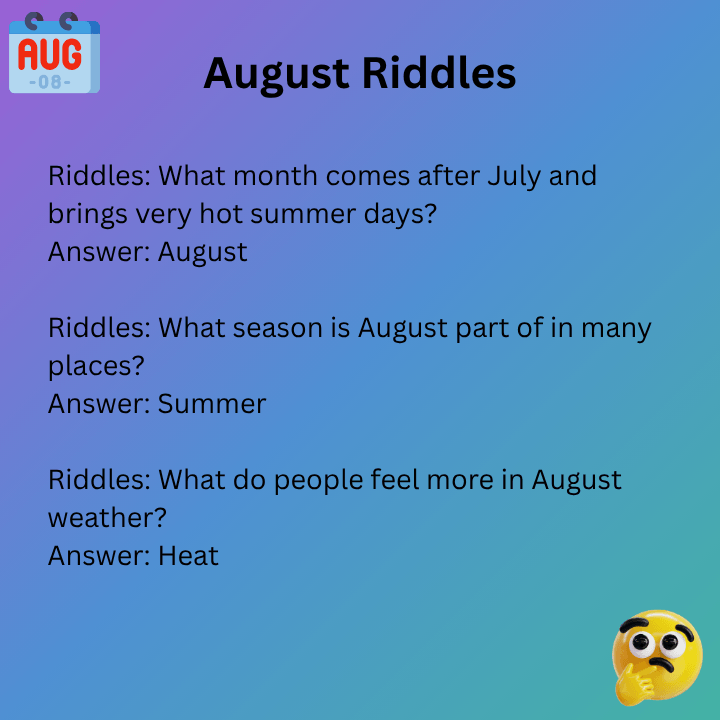 AUG
-08-

August Riddles

Riddles: What month comes after July and brings very hot summer days?
Answer: August

Riddles: What season is August part of in many places?
Answer: Summer

Riddles: What do people feel more in August weather?
Answer: Heat